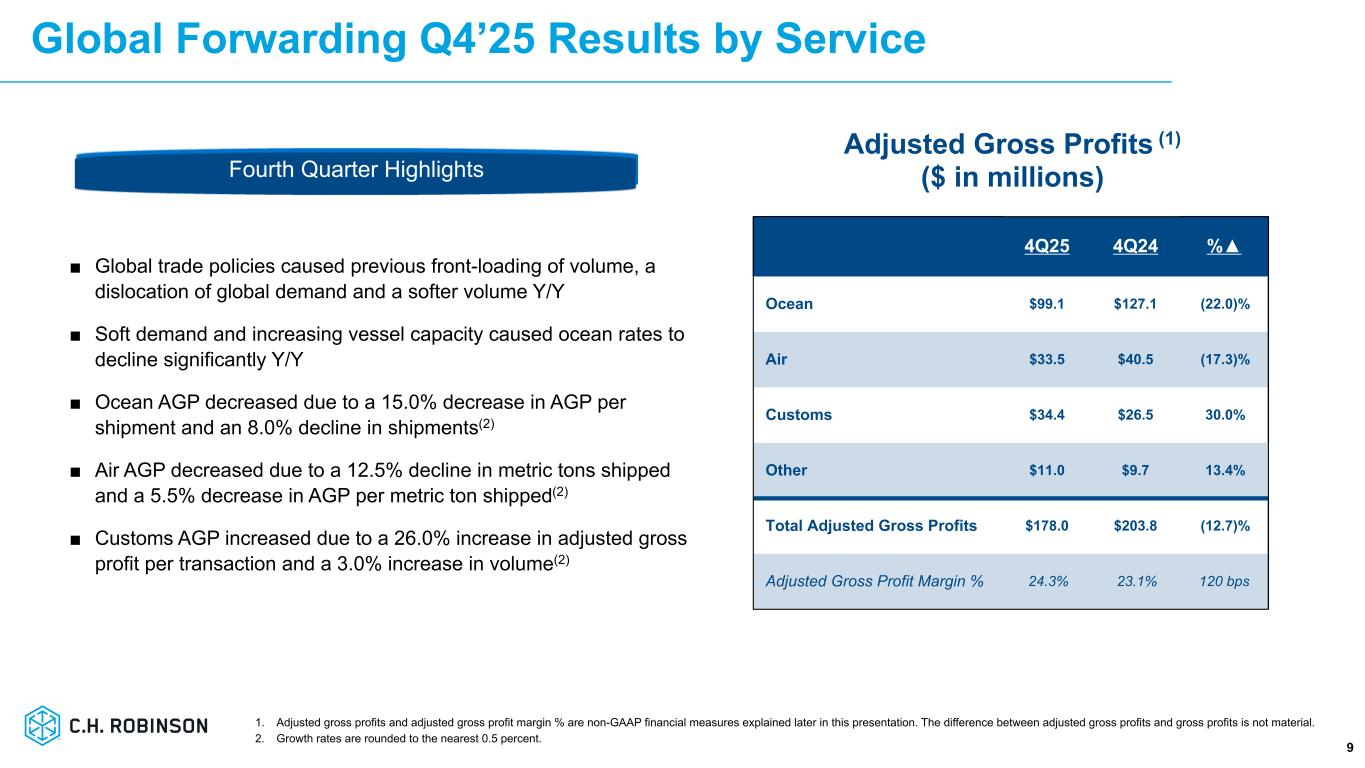 Global Forwarding Q4’25 Results by Service

Fourth Quarter Highlights

■ Global trade policies caused previous front-loading of volume, a dislocation of global demand and a softer volume Y/Y

■ Soft demand and increasing vessel capacity caused ocean rates to decline significantly Y/Y

■ Ocean AGP decreased due to a 15.0% decrease in AGP per shipment and an 8.0% decline in shipments$^{(2)}$

■ Air AGP decreased due to a 12.5% decline in metric tons shipped and a 5.5% decrease in AGP per metric ton shipped$^{(2)}$

■ Customs AGP increased due to a 26.0% increase in adjusted gross profit per transaction and a 3.0% increase in volume$^{(2)}$

Adjusted Gross Profits $^{(1)}$
($ in millions)

| | 4Q25 | 4Q24 | %▲ |
|---|---|---|---|
| Ocean | $99.1 | $127.1 | (22.0)% |
| Air | $33.5 | $40.5 | (17.3)% |
| Customs | $34.4 | $26.5 | 30.0% |
| Other | $11.0 | $9.7 | 13.4% |
| Total Adjusted Gross Profits | $178.0 | $203.8 | (12.7)% |
| Adjusted Gross Profit Margin % | 24.3% | 23.1% | 120 bps |

C.H. ROBINSON

1. Adjusted gross profits and adjusted gross profit margin % are non-GAAP financial measures explained later in this presentation. The difference between adjusted gross profits and gross profits is not material.
2. Growth rates are rounded to the nearest 0.5 percent.

9